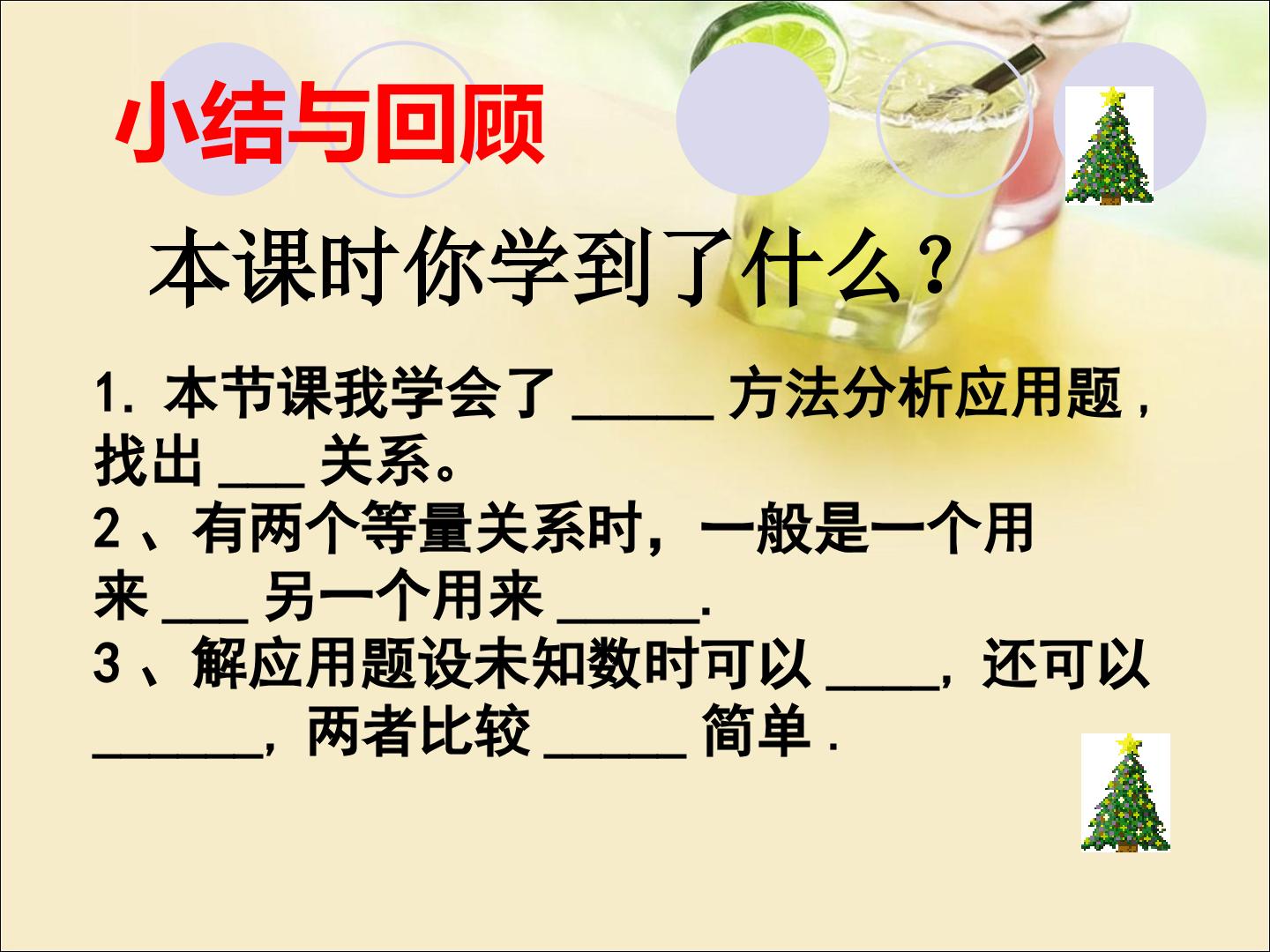 小结与回顾

本课时你学到了什么?

1.本节课我学会了____方法分析应用题，找出____关系。

2、有两个等量关系时，一般是一个用来____另一个用来____.

3、解应用题设未知数时可以____，还可以____，两者比较____简单.